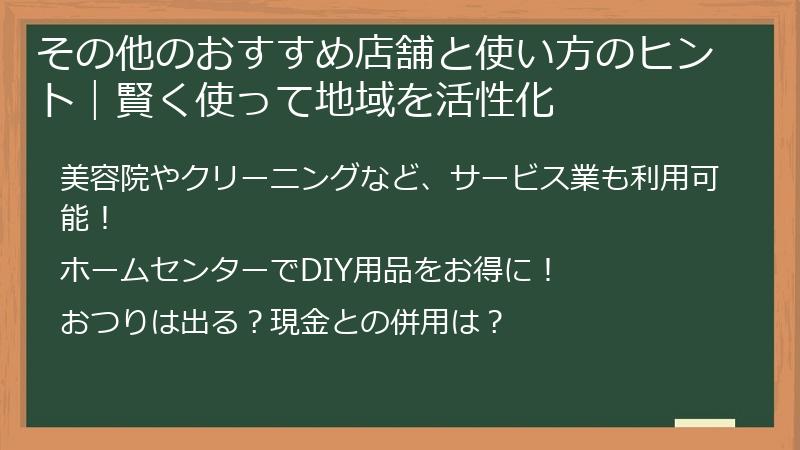 その他のおすすめ店舗と使い方のヒント｜賢く使って地域を活性化

美容院やクリーニングなど、サービス業も利用可能！

ホームセンターでDIY用品をお得に！

おつりは出る？現金との併用は？